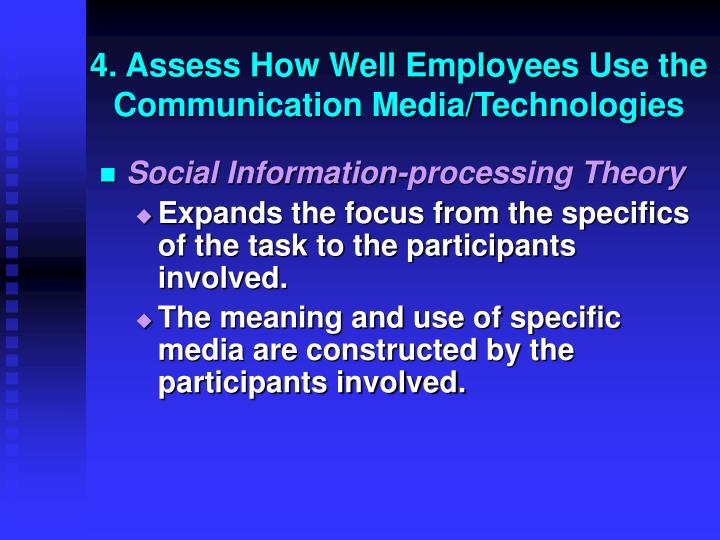 4. Assess How Well Employees Use the Communication Media/Technologies

Social Information-processing Theory

Expands the focus from the specifics of the task to the participants involved.

The meaning and use of specific media are constructed by the participants involved.